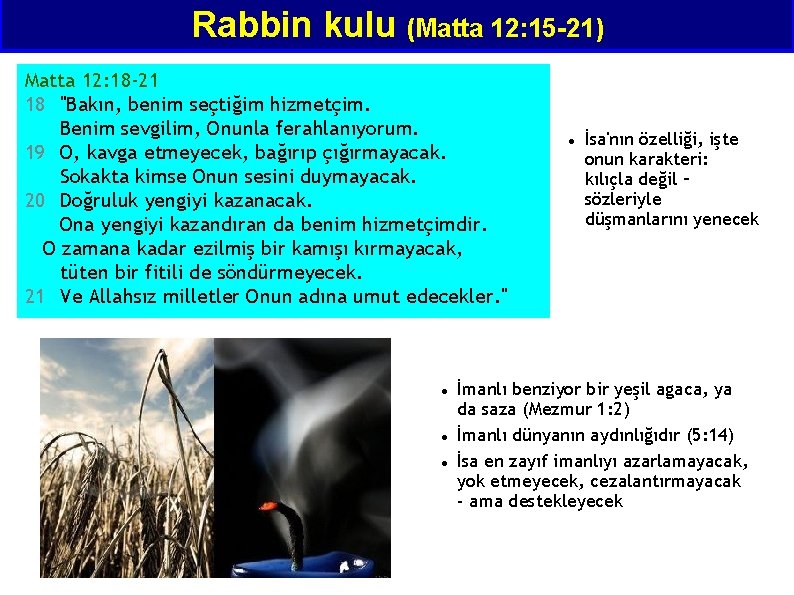 Rabbin kulu (Matta 12:15-21)

Matta 12:18-21
18 "Bakın, benim seçtiğim hizmetçim.
Benim sevgilim, Onunla ferahlanıyorum.
19 O, kavga etmeyecek, bağırıp çığırmayacak.
Sokakta kimse Onun sesini duymayacak.
20 Doğruluk yengiyi kazanacak.
Ona yengiyi kazandıran da benim hizmetçimdir.
O zamana kadar ezilmiş bir kamışı kırmayacak,
tüten bir fitili de söndürmeyecek.
21 Ve Allahsız milletler Onun adına umut edecekler."

• İsa'nın özelliği, işte onun karakteri: kılıçla değil – sözleriyle düşmanlarını yenecek

• İmanlı benziyor bir yeşil agaca, ya da saza (Mezmur 1:2)
• İmanlı dünyanın aydınlığıdır (5:14)
• İsa en zayıf imanlıyı azarlamayacak, yok etmeyecek, cezalantırmayacak - ama destekleyecek